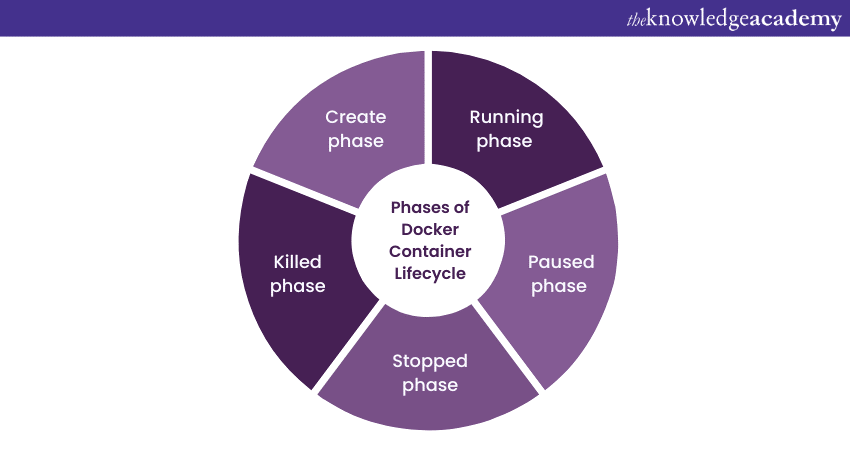 theknowledgeacademy

Phases of Docker Container Lifecycle

Create phase

Running phase

Paused phase

Stopped phase

Killed phase